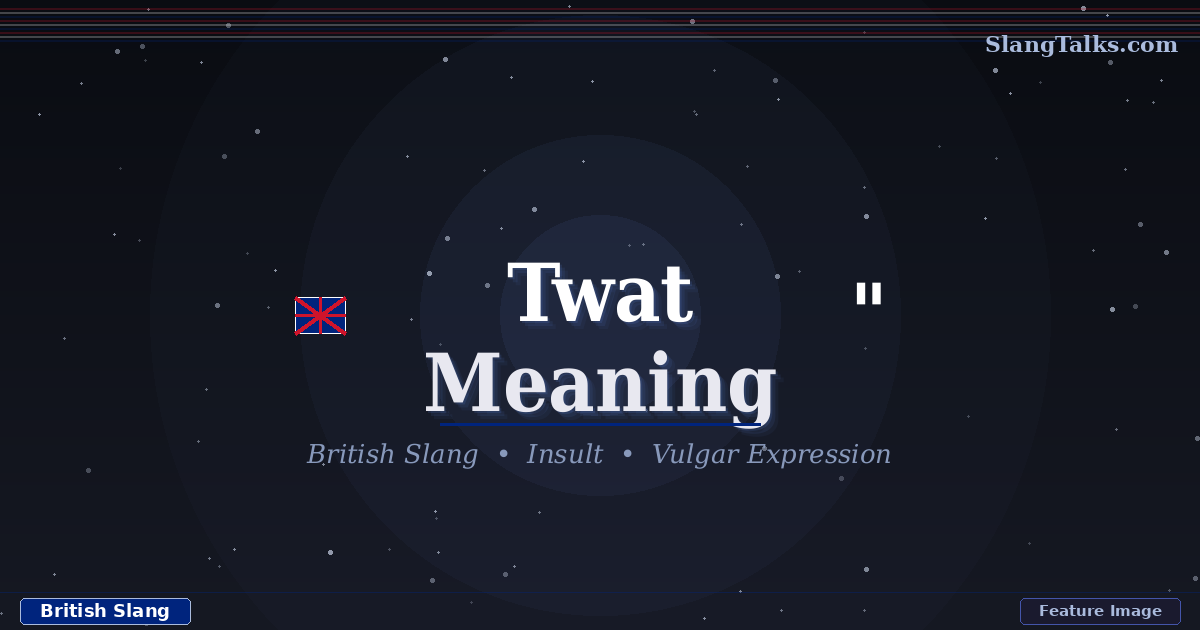 SlangTalks.com

Twat

"

Meaning

British Slang • Insult • Vulgar Expression

British Slang

Feature Image